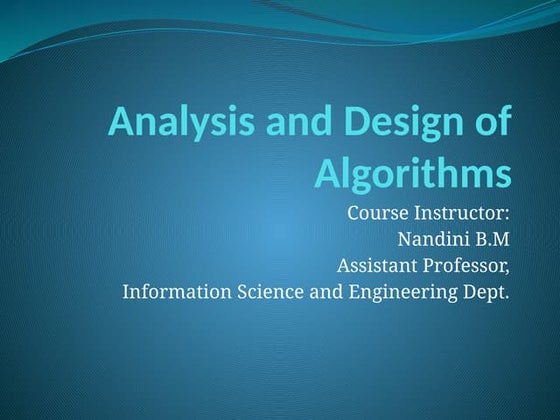 Analysis and Design of Algorithms

Course Instructor:
Nandini B.M
Assistant Professor,
Information Science and Engineering Dept.